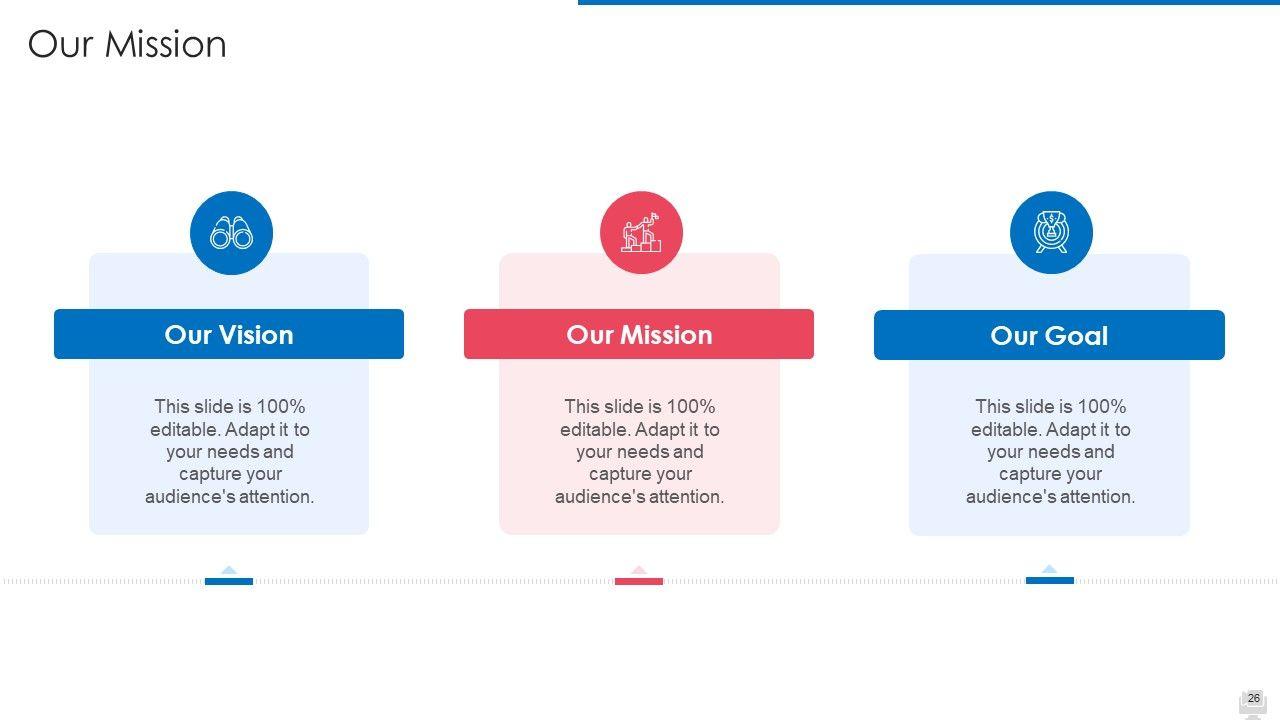 Our Mission

Our Vision

This slide is 100% editable. Adapt it to your needs and capture your audience's attention.

Our Mission

This slide is 100% editable. Adapt it to your needs and capture your audience's attention.

Our Goal

This slide is 100% editable. Adapt it to your needs and capture your audience's attention.

26